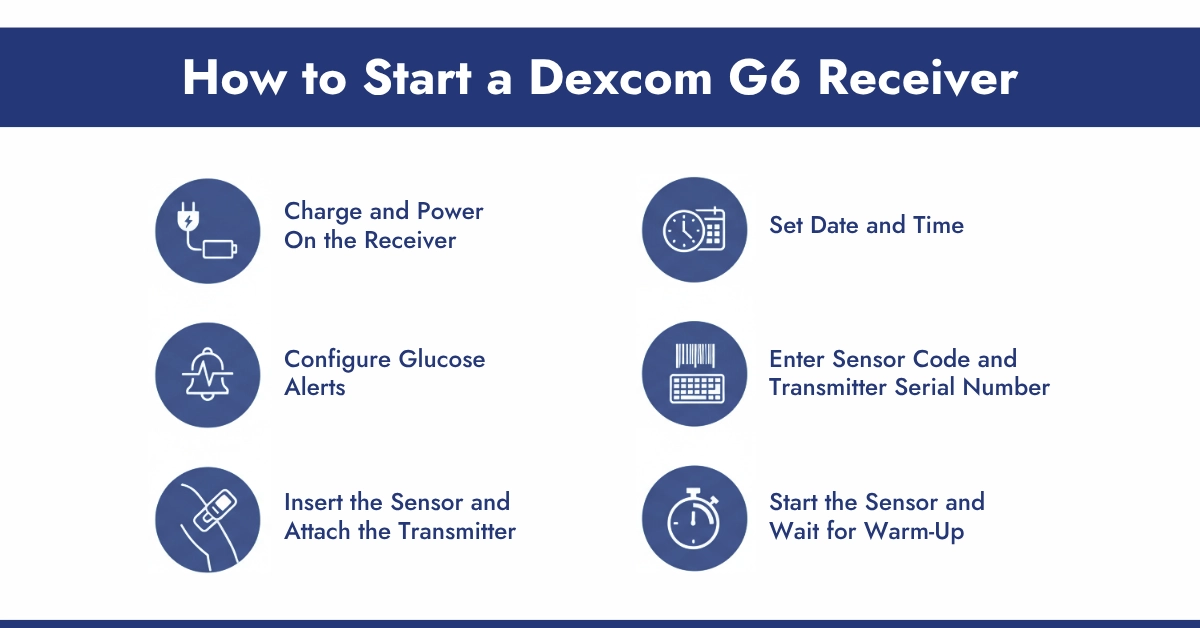 How to Start a Dexcom G6 Receiver

Charge and Power On the Receiver

Configure Glucose Alerts

Insert the Sensor and Attach the Transmitter

Set Date and Time

Enter Sensor Code and Transmitter Serial Number

Start the Sensor and Wait for Warm-Up